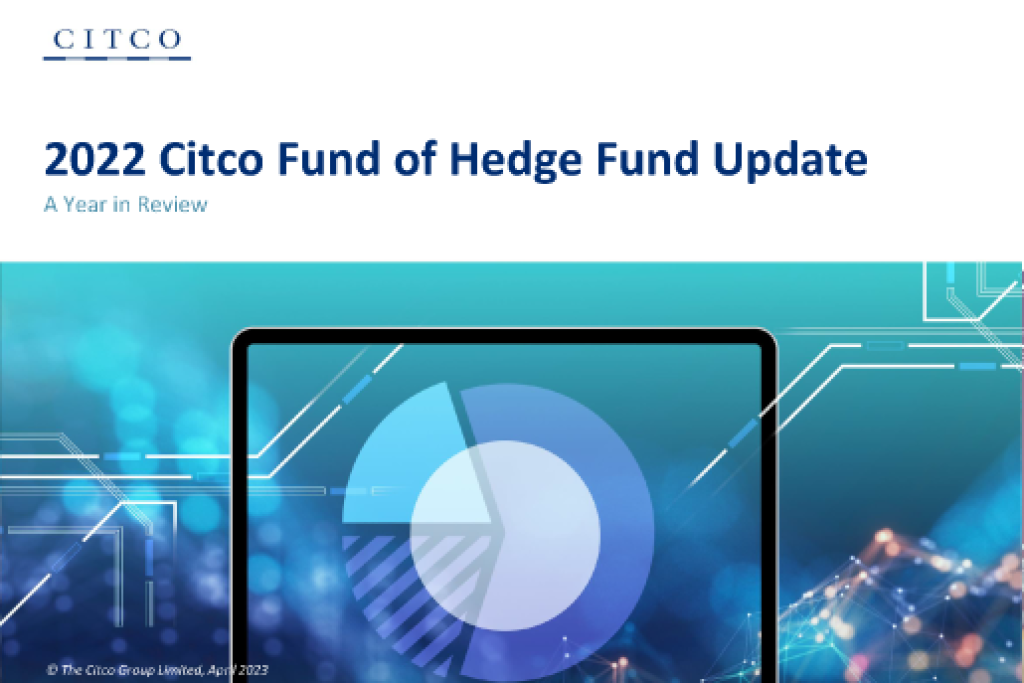 CITCO

2022 Citco Fund of Hedge Fund Update

A Year in Review

© The Citco Group Limited, April 2023